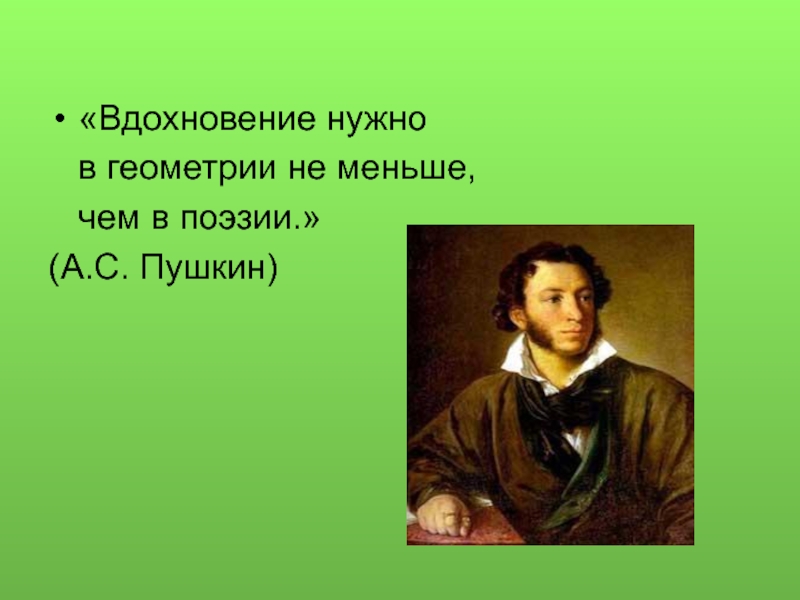 • «Вдохновение нужно в геометрии не меньше, чем в поэзии.»
(А.С. Пушкин)